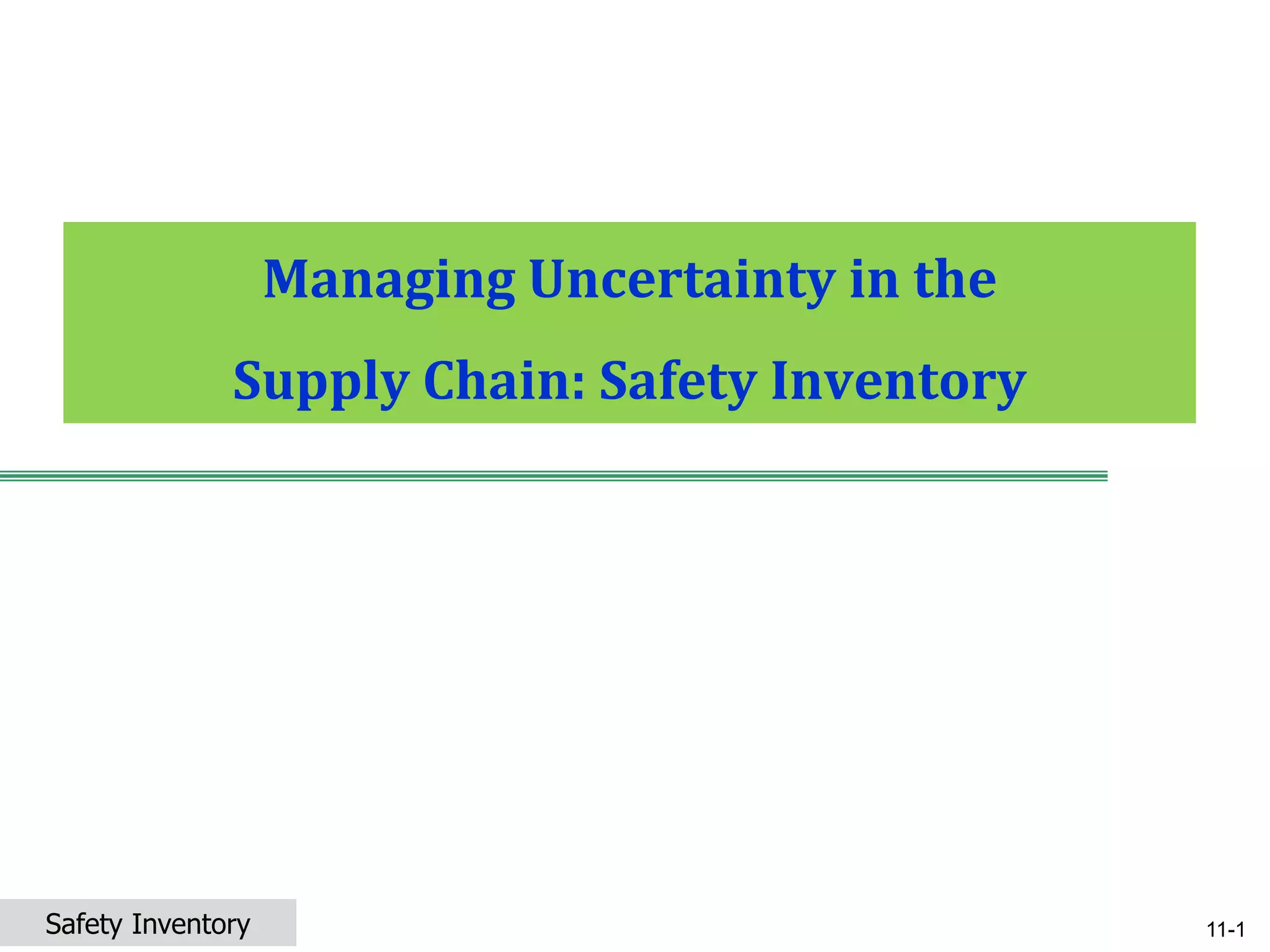 Managing Uncertainty in the
Supply Chain: Safety Inventory

Safety Inventory

11-1